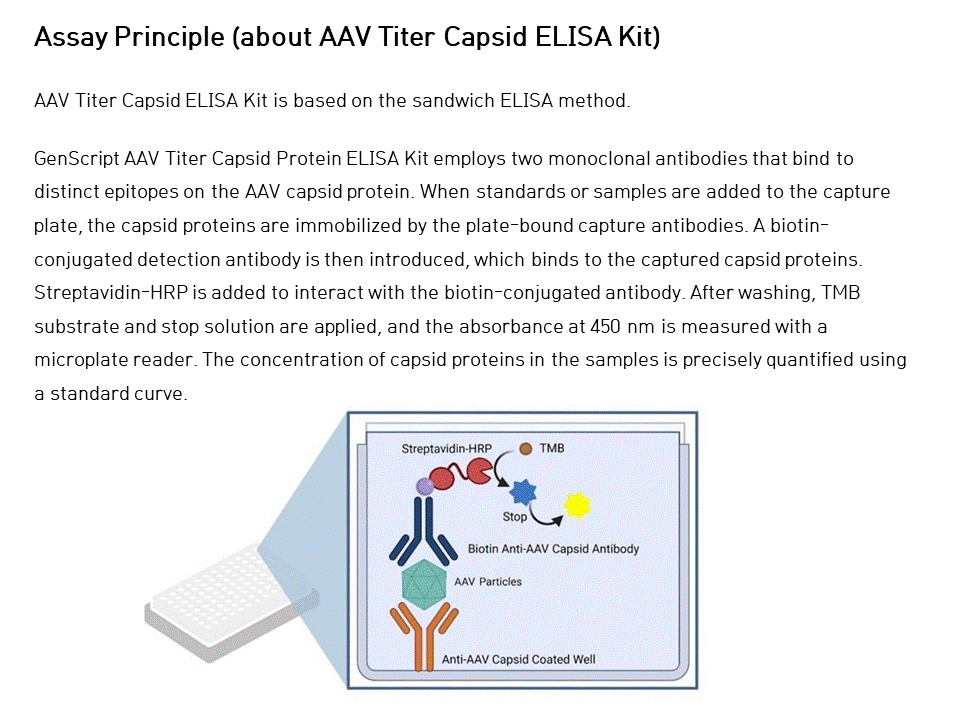 Assay Principle (about AAV Titer Capsid ELISA Kit)

AAV Titer Capsid ELISA Kit is based on the sandwich ELISA method.

GenScript AAV Titer Capsid Protein ELISA Kit employs two monoclonal antibodies that bind to distinct epitopes on the AAV capsid protein. When standards or samples are added to the capture plate, the capsid proteins are immobilized by the plate-bound capture antibodies. A biotin-conjugated detection antibody is then introduced, which binds to the captured capsid proteins. Streptavidin-HRP is added to interact with the biotin-conjugated antibody. After washing, TMB substrate and stop solution are applied, and the absorbance at 450 nm is measured with a microplate reader. The concentration of capsid proteins in the samples is precisely quantified using a standard curve.

Streptavidin-HRP
TMB
Stop
Biotin Anti-AAV Capsid Antibody
AAV Particles
Anti-AAV Capsid Coated Well